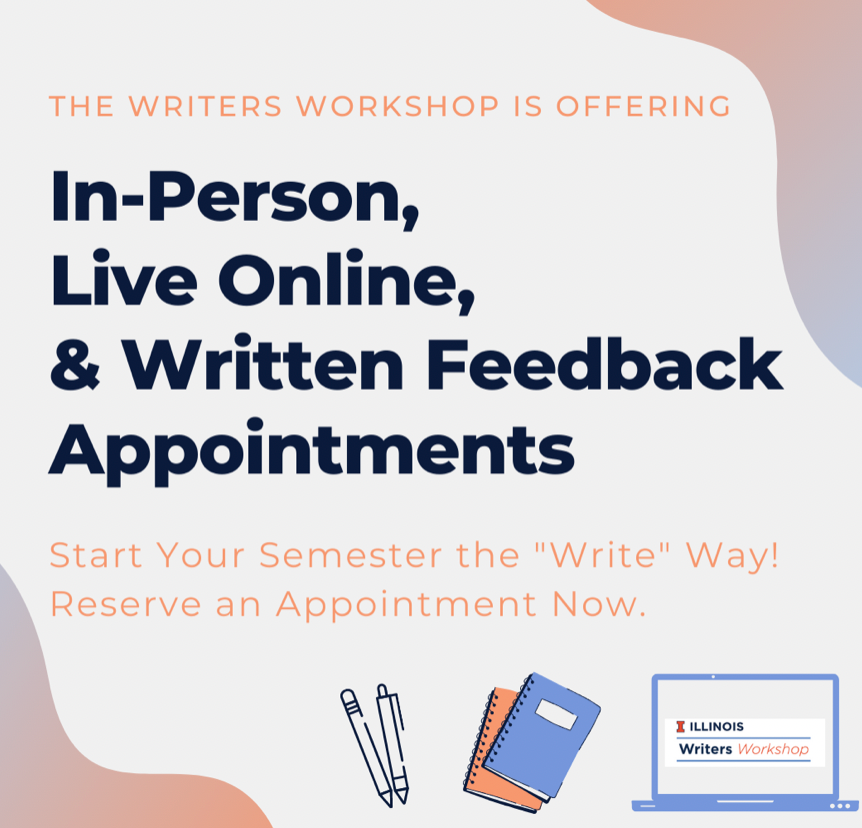 THE WRITERS WORKSHOP IS OFFERING

In-Person,
Live Online,
& Written Feedback
Appointments

Start Your Semester the "Write" Way!
Reserve an Appointment Now.

ILLINOIS
Writers Workshop